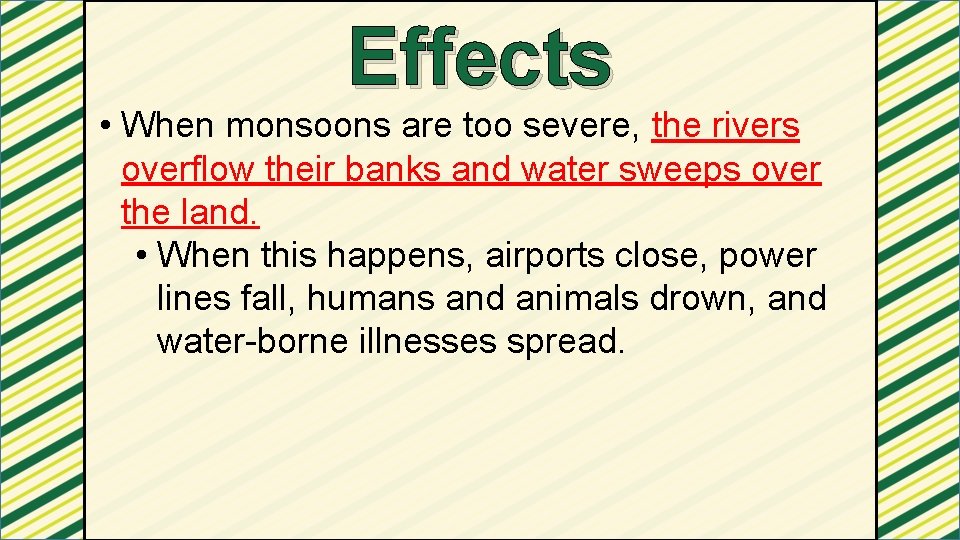 Effects

• When monsoons are too severe, the rivers overflow their banks and water sweeps over the land.

• When this happens, airports close, power lines fall, humans and animals drown, and water-borne illnesses spread.